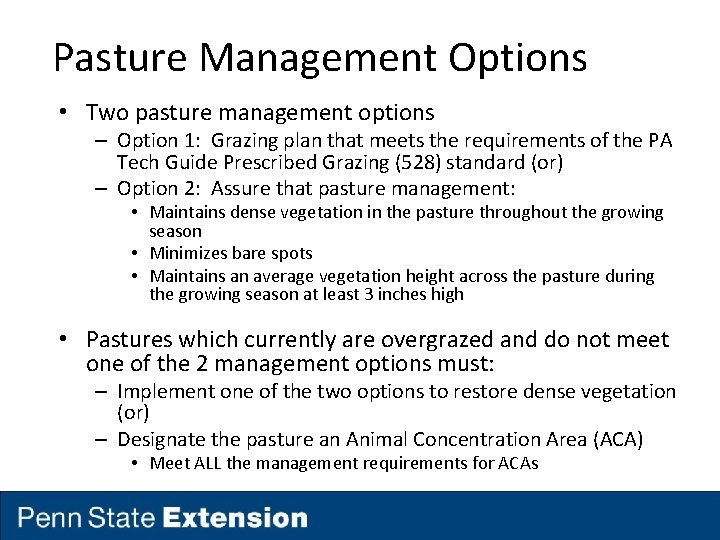 Pasture Management Options

• Two pasture management options
 – Option 1: Grazing plan that meets the requirements of the PA Tech Guide Prescribed Grazing (528) standard (or)
 – Option 2: Assure that pasture management:
  • Maintains dense vegetation in the pasture throughout the growing season
  • Minimizes bare spots
  • Maintains an average vegetation height across the pasture during the growing season at least 3 inches high

• Pastures which currently are overgrazed and do not meet one of the 2 management options must:
 – Implement one of the two options to restore dense vegetation (or)
 – Designate the pasture an Animal Concentration Area (ACA)
  • Meet ALL the management requirements for ACAs

Penn State Extension